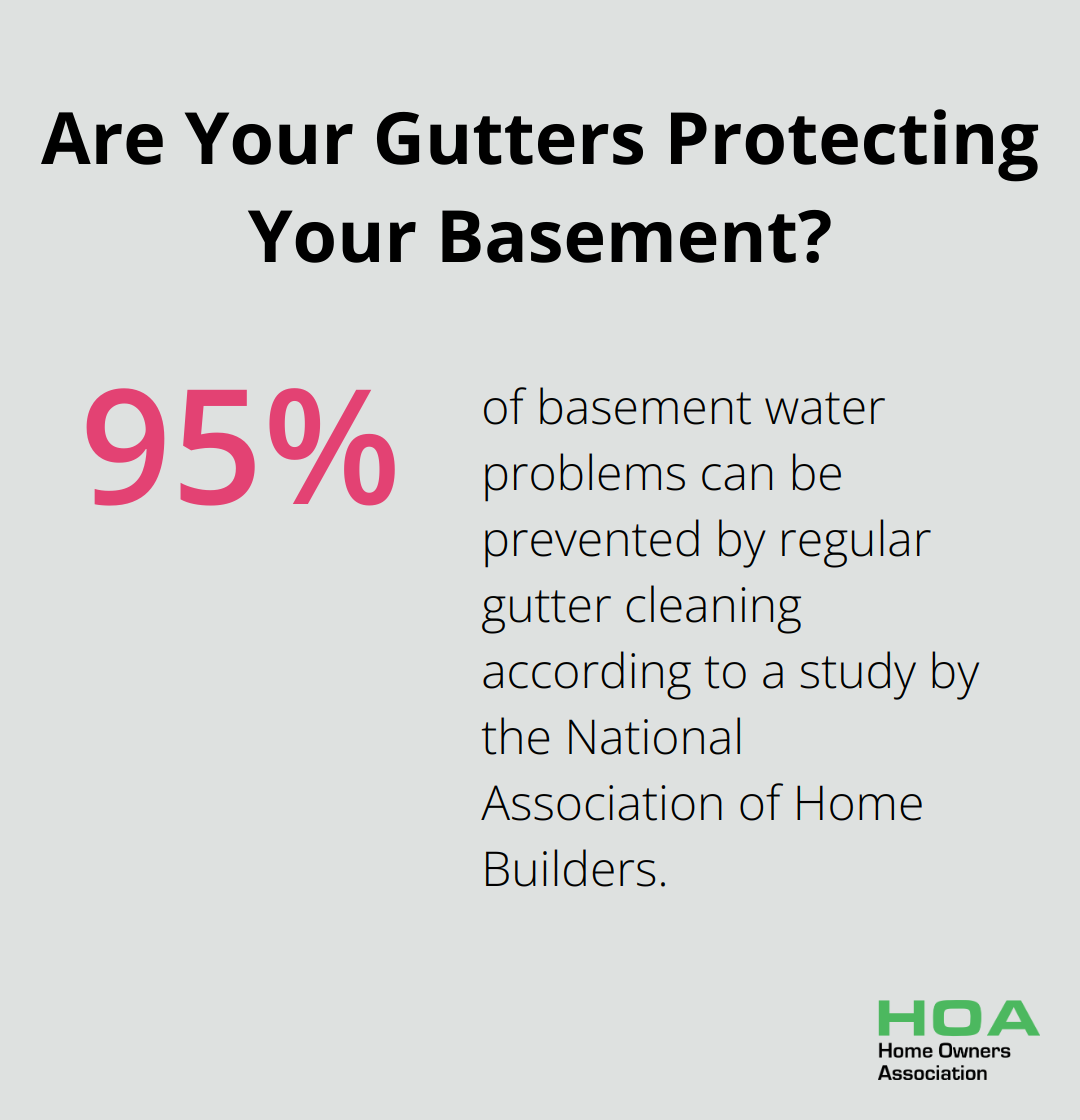 Are Your Gutters Protecting Your Basement?

95%

of basement water problems can be prevented by regular gutter cleaning according to a study by the National Association of Home Builders.

HOA
Home Owners
Association